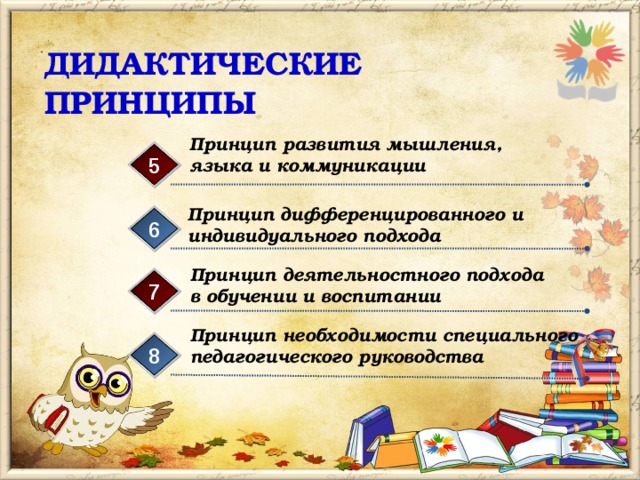 ДИДАКТИЧЕСКИЕ ПРИНЦИПЫ

5 Принцип развития мышления, языка и коммуникации

6 Принцип дифференцированного и индивидуального подхода

7 Принцип деятельностного подхода в обучении и воспитании

8 Принцип необходимости специального педагогического руководства